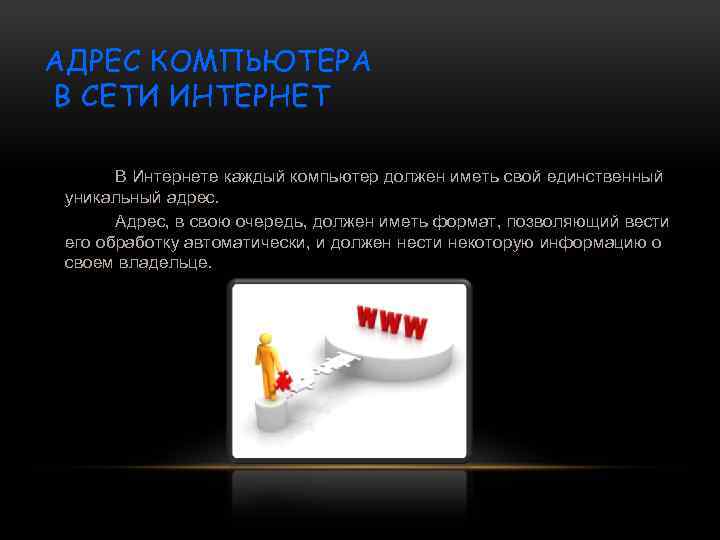 АДРЕС КОМПЬЮТЕРА
В СЕТИ ИНТЕРНЕТ

В Интернете каждый компьютер должен иметь свой единственный уникальный адрес.

Адрес, в свою очередь, должен иметь формат, позволяющий вести его обработку автоматически, и должен нести некоторую информацию о своем владельце.

WWW